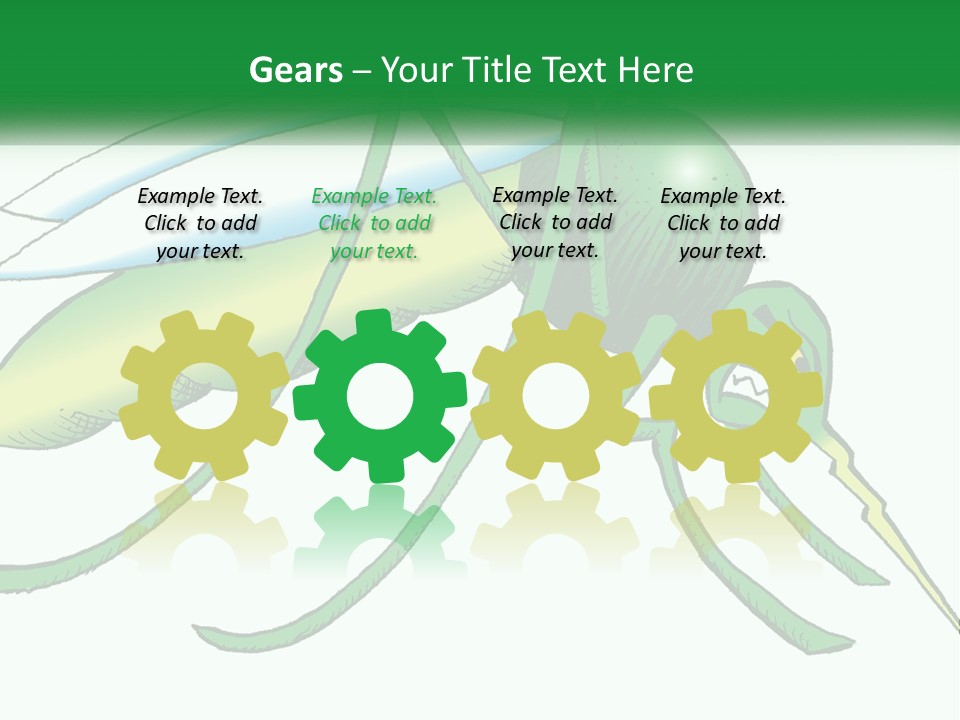 Gears – Your Title Text Here

Example Text. Click to add your text.

Example Text. Click to add your text.

Example Text. Click to add your text.

Example Text. Click to add your text.